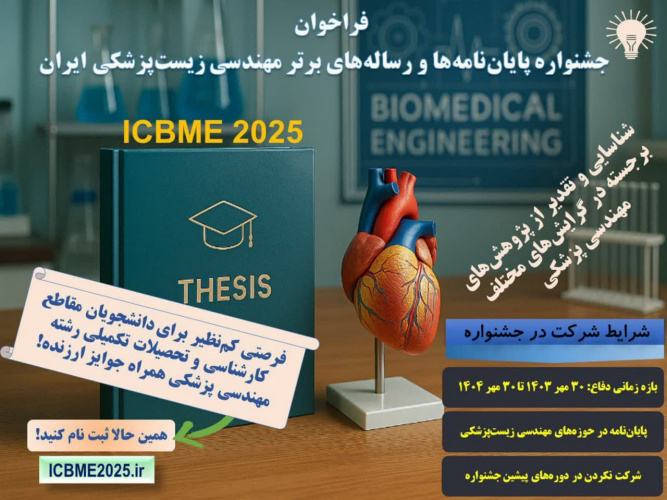 فراخوان
جشنواره پایان‌نامه‌ها و رساله‌های برتر مهندسی زیست‌پزشکی ایران

BIOMEDICAL ENGINEERING

ICBME 2025

THESIS

شناسایی و تقدیر از پژوهش‌های برجسته در گرایش‌های مختلف مهندسی پزشکی

فرصتی کم‌نظیر برای دانشجویان مقاطع کارشناسی و تحصیلات تکمیلی رشته مهندسی پزشکی همراه جوایز ارزنده!

همین حالا ثبت نام کنید!

ICBME2025.ir

شرایط شرکت در جشنواره

بازه زمانی دفاع: ۳۰ مهر ۱۴۰۳ تا ۳۰ مهر ۱۴۰۴

پایان‌نامه در حوزه‌های مهندسی زیست‌پزشکی

شرکت نکردن در دوره‌های پیشین جشنواره